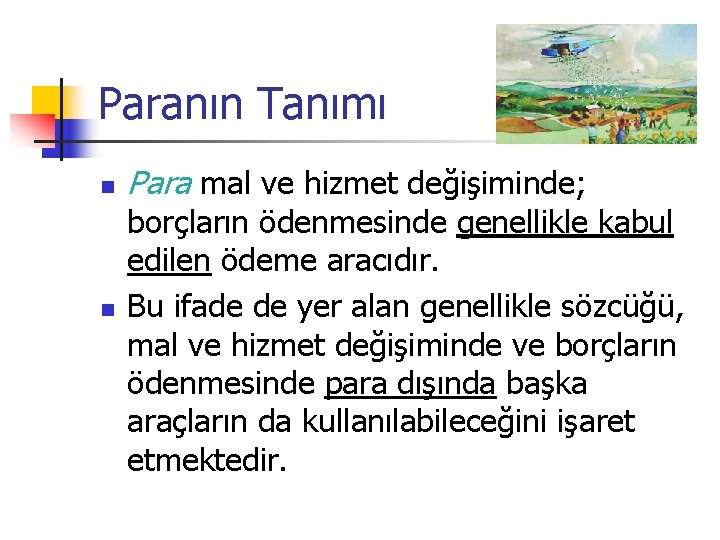 Paranın Tanımı

Para mal ve hizmet değişiminde; borçların ödenmesinde genellikle kabul edilen ödeme aracıdır.

Bu ifade de yer alan genellikle sözcüğü, mal ve hizmet değişiminde ve borçların ödenmesinde para dışında başka araçların da kullanılabileceğini işaret etmektedir.